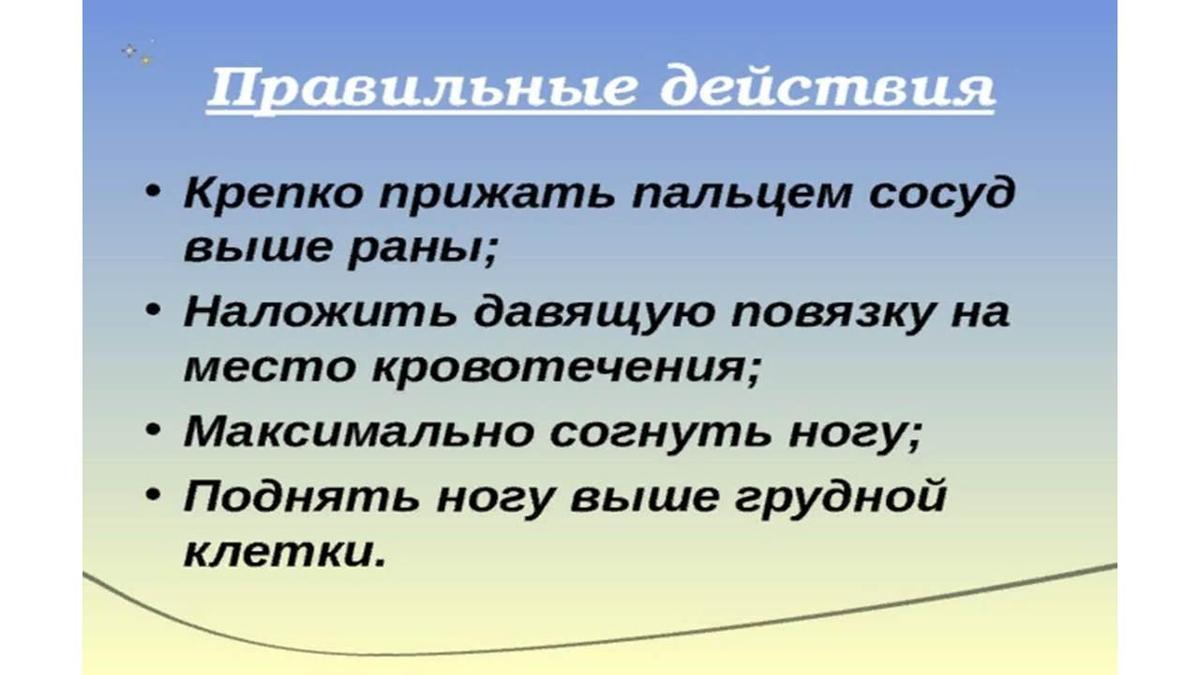 Правильные действия

• Крепко прижать пальцем сосуд выше раны;
• Наложить давящую повязку на место кровотечения;
• Максимально согнуть ногу;
• Поднять ногу выше грудной клетки.